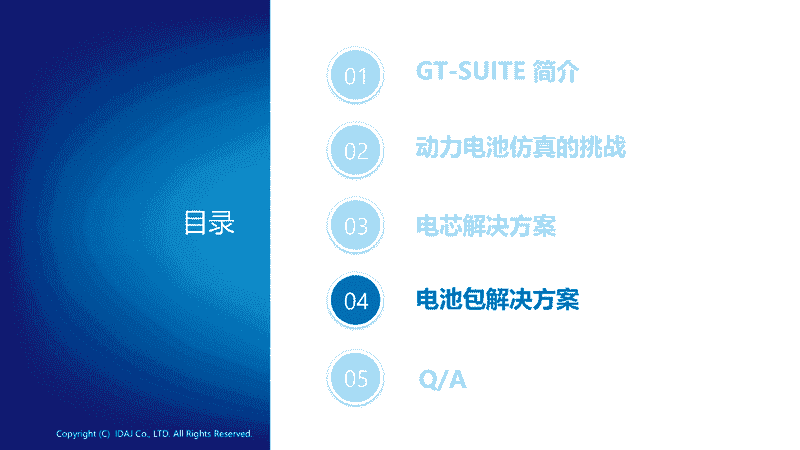 目录

01 GT-SUITE 简介

02 动力电池仿真的挑战

03 电芯解决方案

04 电池包解决方案

05 Q/A

Copyright (C) IDAJ Co., LTD. All Rights Reserved.